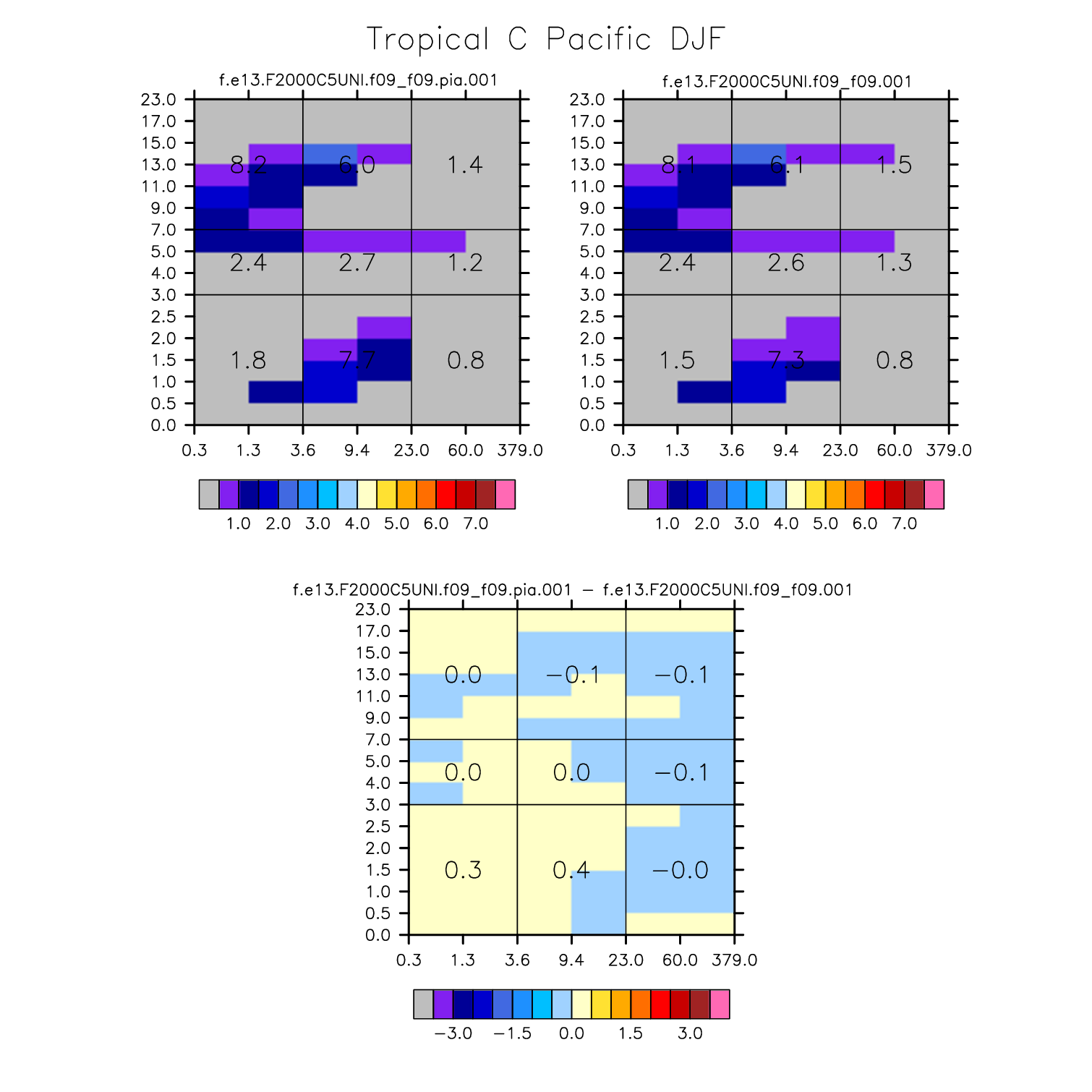 Tropical C Pacific DJF

f.e13.F2000C5UNI.f09_f09.pia.001

23.0
17.0
15.0
13.0
11.0
9.0
7.0
5.0
4.0
3.0
2.5
2.0
1.5
1.0
0.5
0.0

8.2 6.0 1.4
2.4 2.7 1.2
1.8 7.7 0.8

0.3 1.3 3.6 9.4 23.0 60.0 379.0

1.0 2.0 3.0 4.0 5.0 6.0 7.0

f.e13.F2000C5UNI.f09_f09.001

23.0
17.0
15.0
13.0
11.0
9.0
7.0
5.0
4.0
3.0
2.5
2.0
1.5
1.0
0.5
0.0

8.1 6.1 1.5
2.4 2.6 1.3
1.5 7.3 0.8

0.3 1.3 3.6 9.4 23.0 60.0 379.0

1.0 2.0 3.0 4.0 5.0 6.0 7.0

f.e13.F2000C5UNI.f09_f09.pia.001 − f.e13.F2000C5UNI.f09_f09.001

23.0
17.0
15.0
13.0
11.0
9.0
7.0
5.0
4.0
3.0
2.5
2.0
1.5
1.0
0.5
0.0

0.0 −0.1 −0.1
0.0 0.0 −0.1
0.3 0.4 −0.0

0.3 1.3 3.6 9.4 23.0 60.0 379.0

−3.0 −1.5 0.0 1.5 3.0